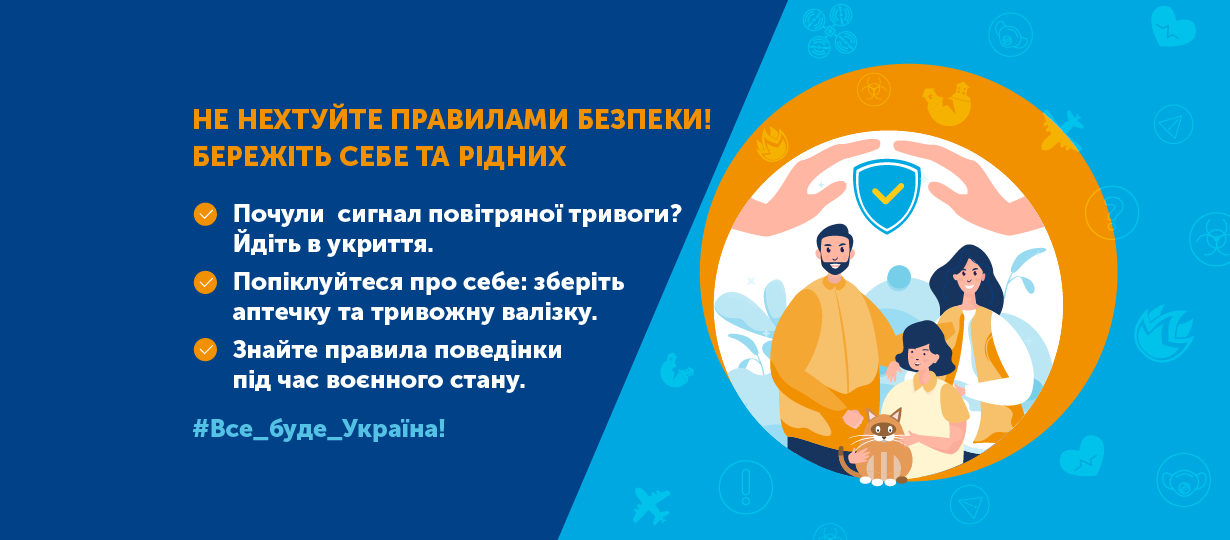 НЕ НЕХТУЙТЕ ПРАВИЛАМИ БЕЗПЕКИ!
БЕРЕЖІТЬ СЕБЕ ТА РІДНИХ

Почули  сигнал повітряної тривоги? Йдіть в укриття.

Попіклуйтеся про себе: зберіть аптечку та тривожну валізку.

Знайте правила поведінки під час воєнного стану.

#Все_буде_Україна!